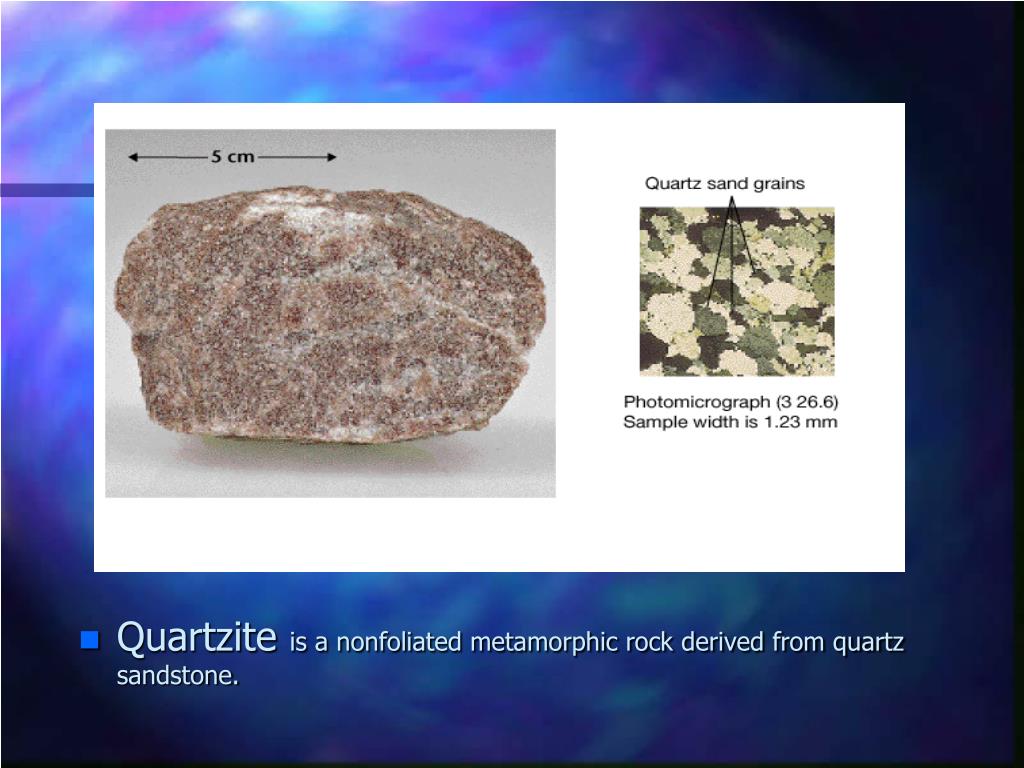 5 cm

Quartz sand grains

Photomicrograph (3 26.6)
Sample width is 1.23 mm

Quartzite is a nonfoliated metamorphic rock derived from quartz sandstone.